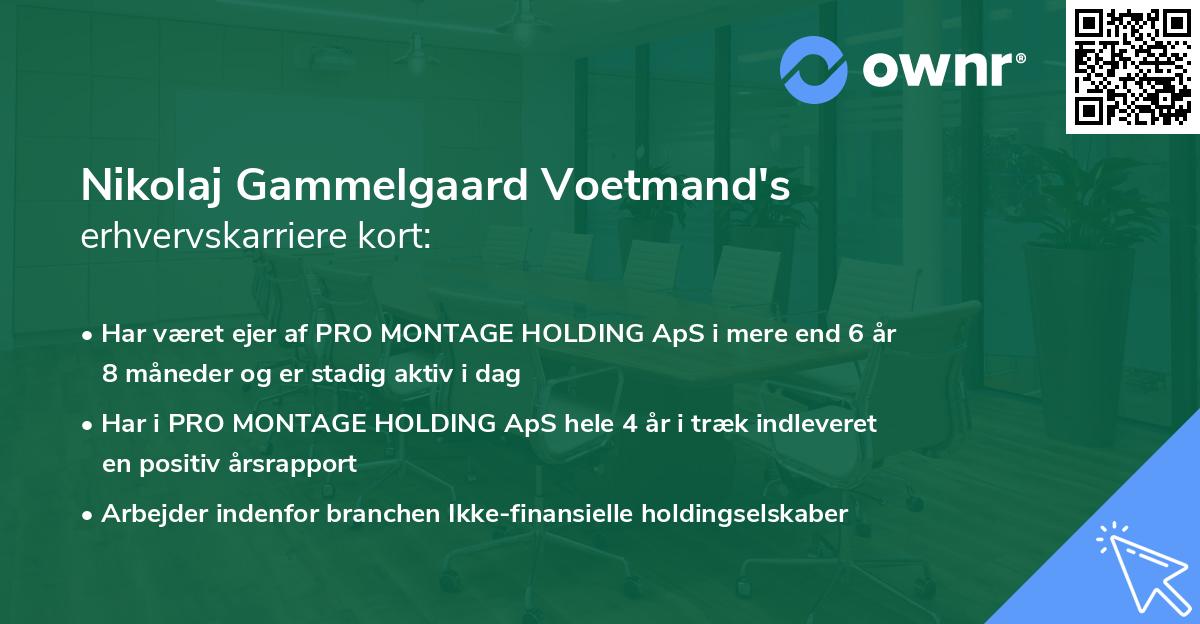 ownr®

Nikolaj Gammelgaard Voetmand's
erhvervskarriere kort:

• Har været ejer af PRO MONTAGE HOLDING ApS i mere end 6 år 8 måneder og er stadig aktiv i dag

• Har i PRO MONTAGE HOLDING ApS hele 4 år i træk indleveret en positiv årsrapport

• Arbejder indenfor branchen Ikke-finansielle holdingselskaber